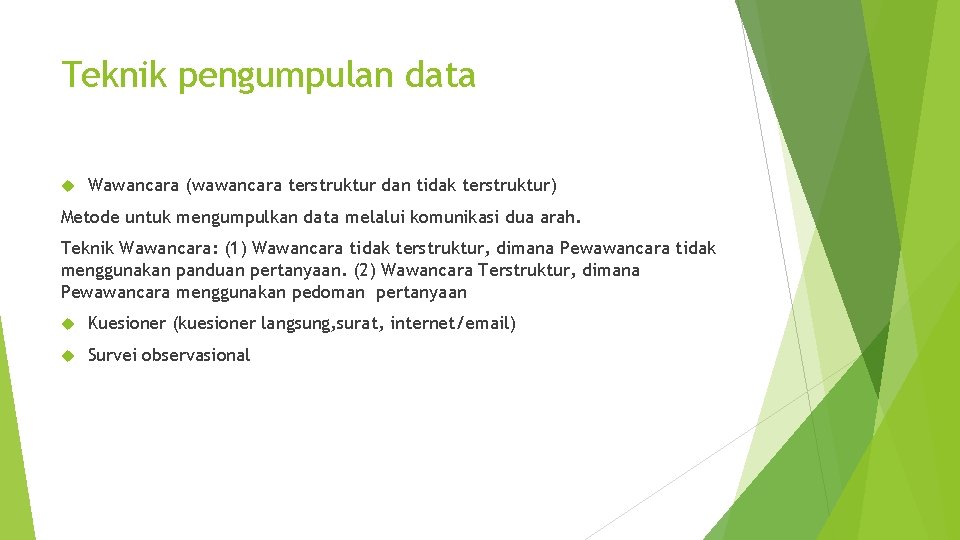 Teknik pengumpulan data

Wawancara (wawancara terstruktur dan tidak terstruktur)

Metode untuk mengumpulkan data melalui komunikasi dua arah.

Teknik Wawancara: (1) Wawancara tidak terstruktur, dimana Pewawancara tidak menggunakan panduan pertanyaan. (2) Wawancara Terstruktur, dimana Pewawancara menggunakan pedoman pertanyaan

Kuesioner (kuesioner langsung,surat, internet/email)

Survei observasional